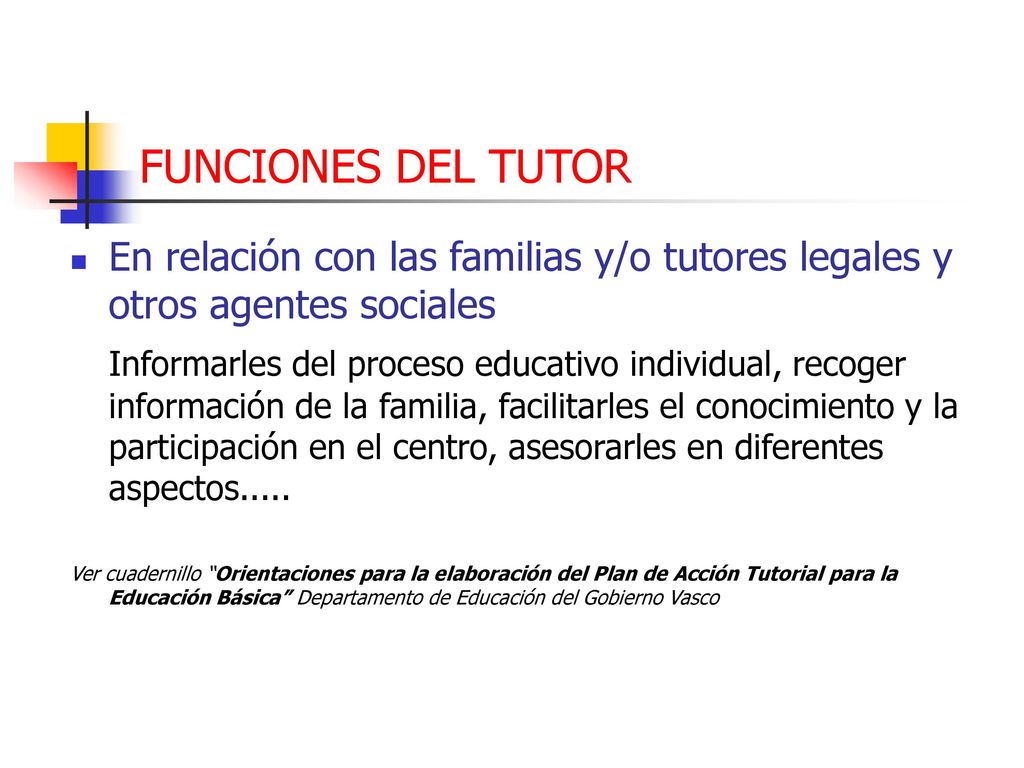 FUNCIONES DEL TUTOR

En relación con las familias y/o tutores legales y otros agentes sociales

Informarles del proceso educativo individual, recoger información de la familia, facilitarles el conocimiento y la participación en el centro, asesorarles en diferentes aspectos.....

Ver cuadernillo "Orientaciones para la elaboración del Plan de Acción Tutorial para la Educación Básica" Departamento de Educación del Gobierno Vasco